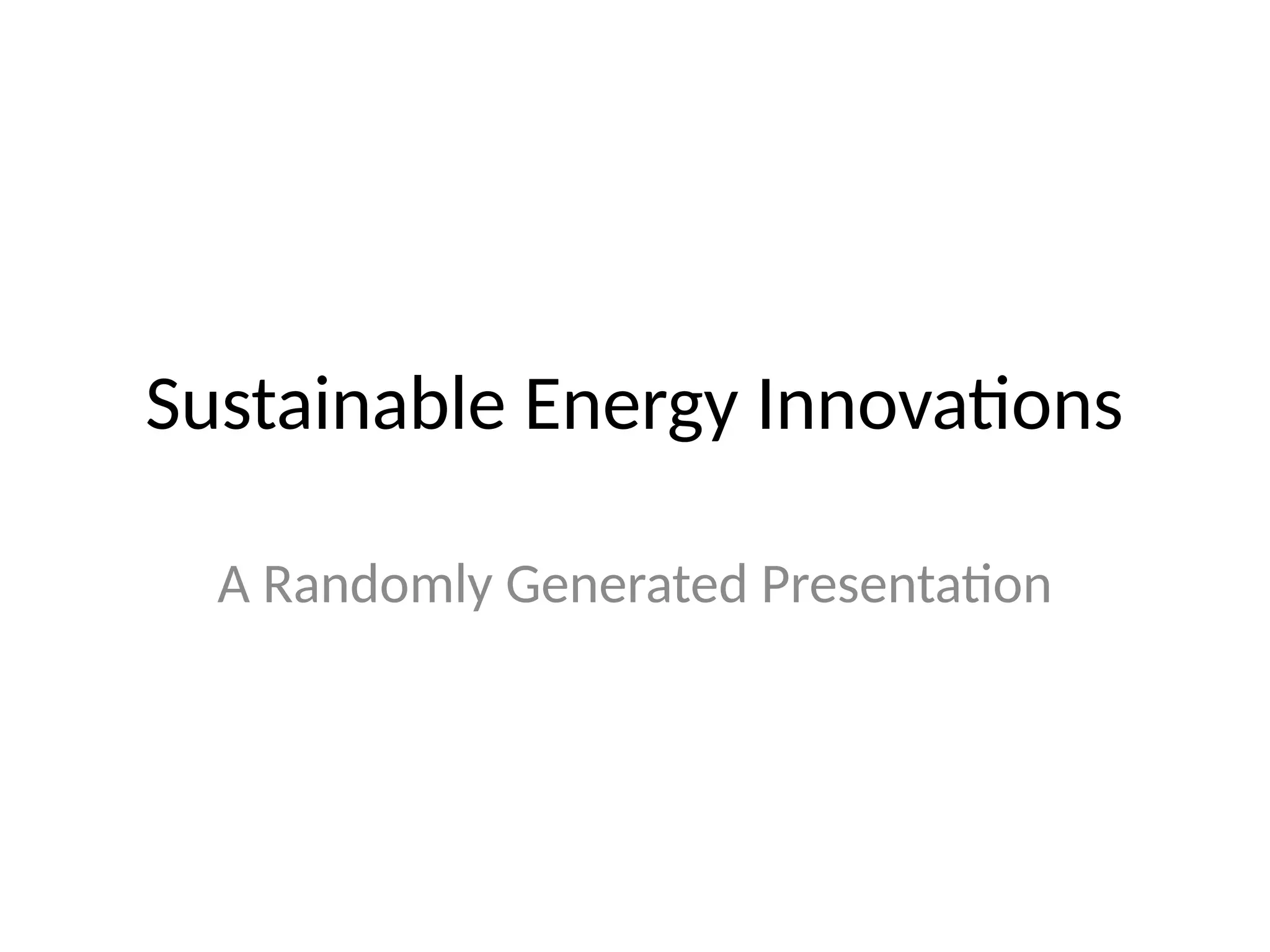 Sustainable Energy Innovations

A Randomly Generated Presentation